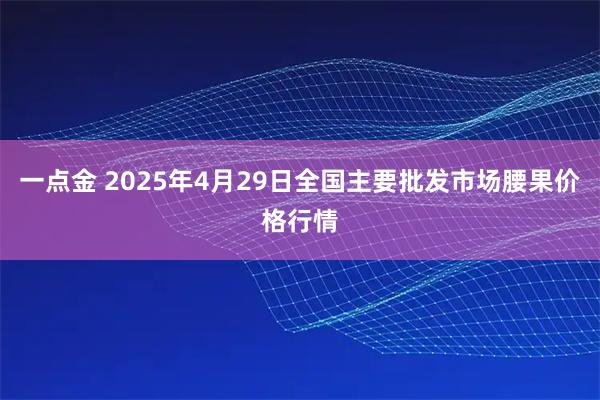 一点金 2025年4月29日全国主要批发市场腰果价格行情